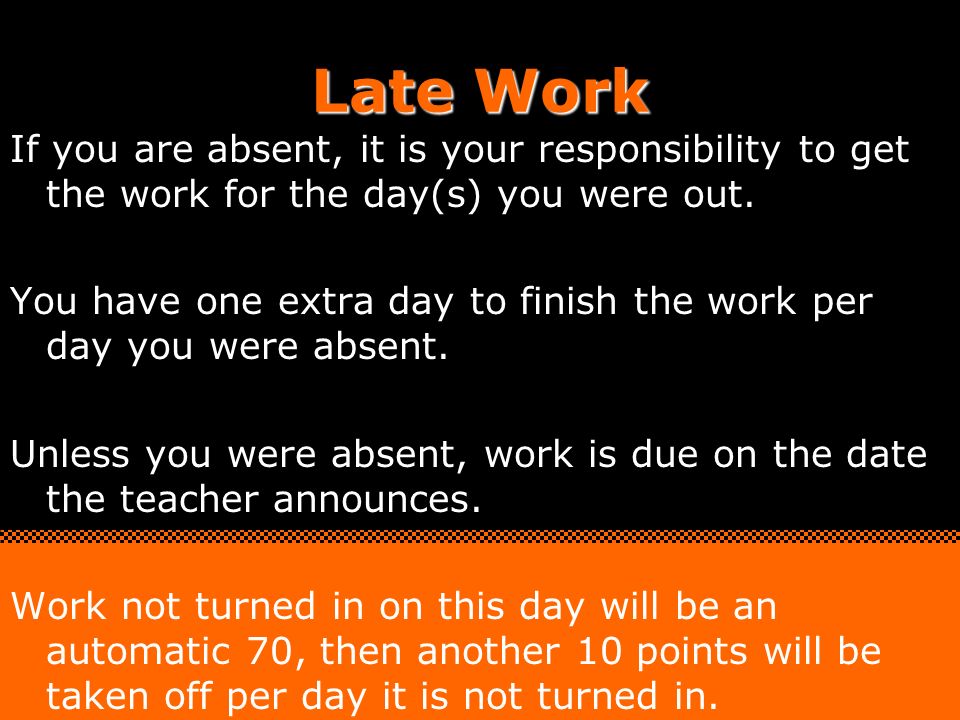 Late Work

If you are absent, it is your responsibility to get the work for the day(s) you were out.

You have one extra day to finish the work per day you were absent.

Unless you were absent, work is due on the date the teacher announces.

Work not turned in on this day will be an automatic 70, then another 10 points will be taken off per day it is not turned in.